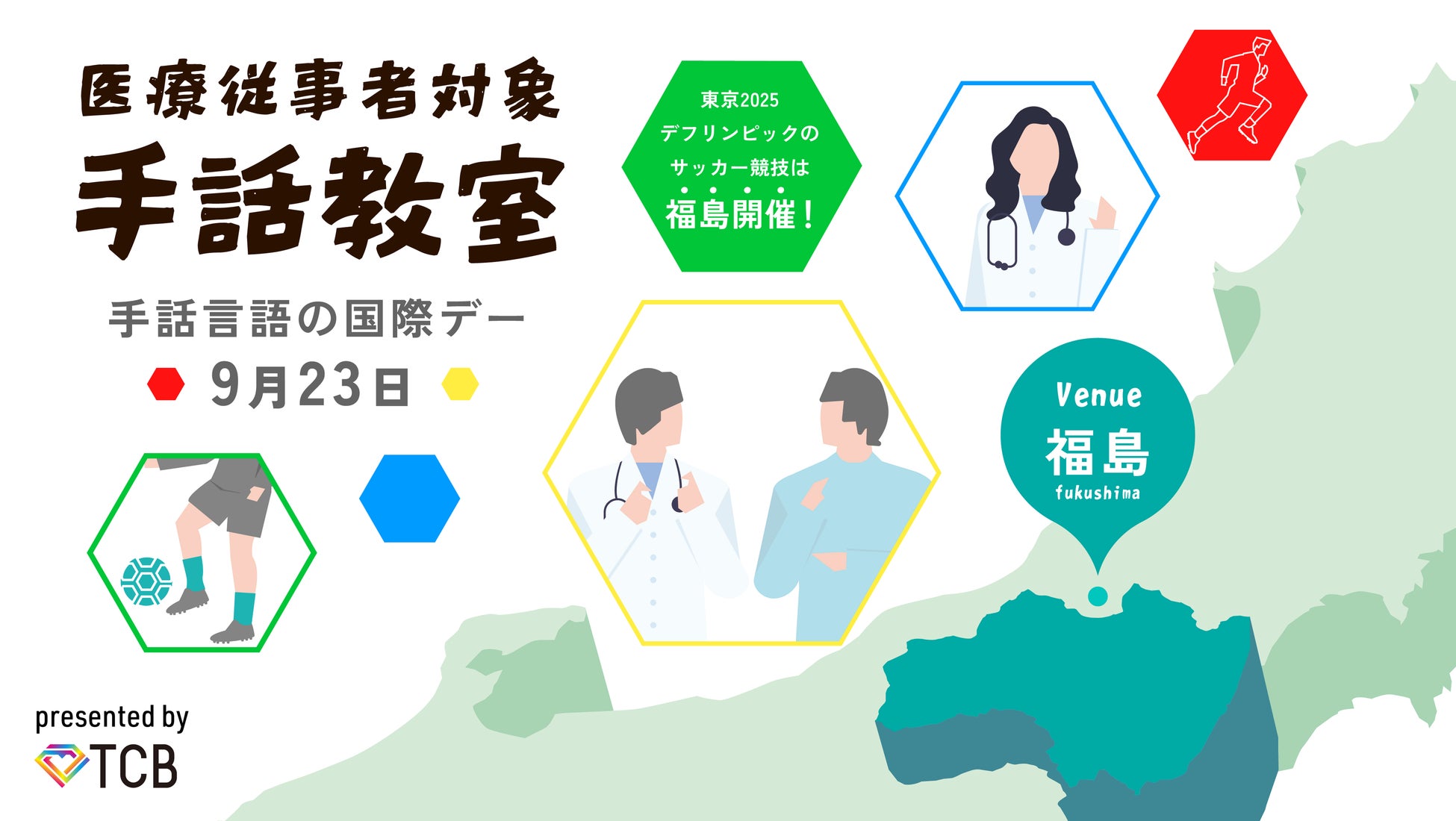 医療従事者対象
手話教室

手話言語の国際デー
9月23日

東京2025
デフリンピックの
サッカー競技は
福島開催！

Venue
福島
fukushima

presented by
TCB